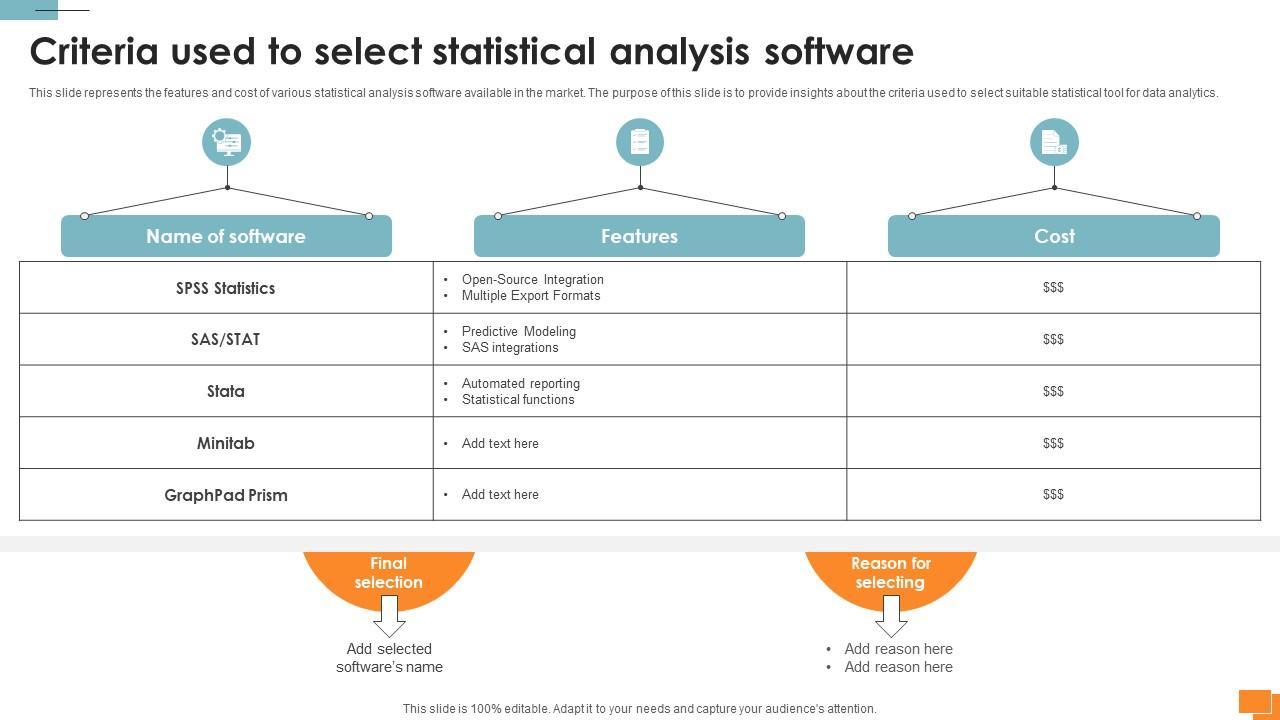 Criteria used to select statistical analysis software

This slide represents the features and cost of various statistical analysis software available in the market. The purpose of this slide is to provide insights about the criteria used to select suitable statistical tool for data analytics.

| Name of software | Features | Cost |
|---|---|---|
| SPSS Statistics | • Open-Source Integration • Multiple Export Formats | $$$ |
| SAS/STAT | • Predictive Modeling • SAS integrations | $$$ |
| Stata | • Automated reporting • Statistical functions | $$$ |
| Minitab | • Add text here | $$$ |
| GraphPad Prism | • Add text here | $$$ |

Final selection

Add selected software's name

Reason for selecting

• Add reason here
• Add reason here

This slide is 100% editable. Adapt it to your needs and capture your audience's attention.